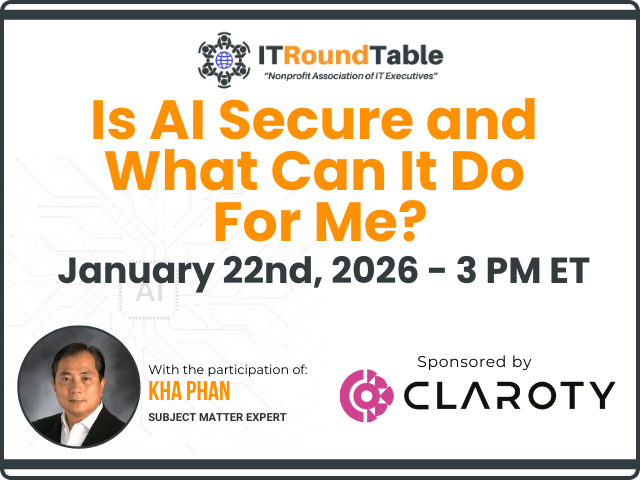 ITRoundTable
"Nonprofit Association of IT Executives"

Is AI Secure and What Can It Do For Me?

January 22nd, 2026 - 3 PM ET

AI

With the participation of:
KHA PHAN
SUBJECT MATTER EXPERT

Sponsored by
CLAROTY